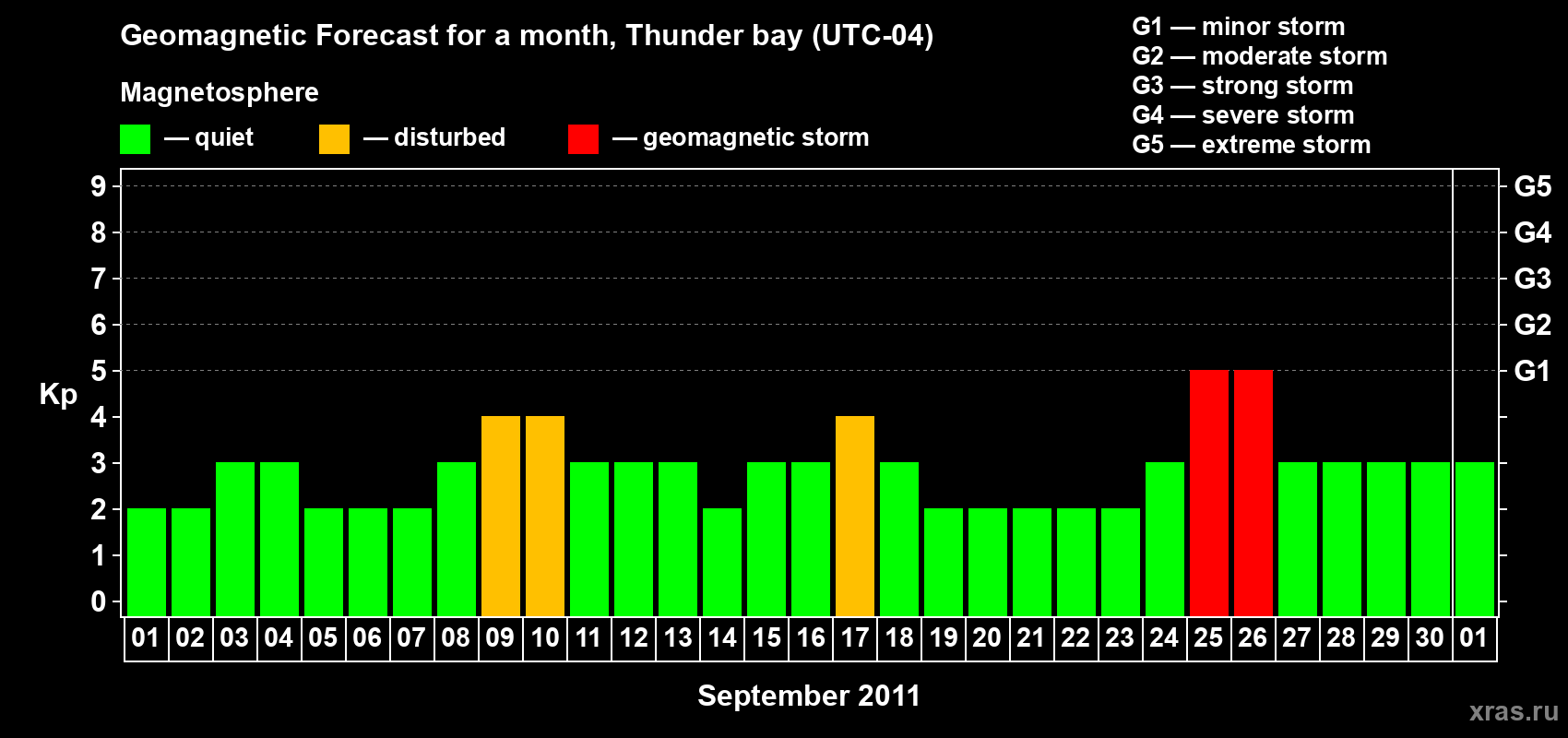 Geomagnetic Forecast for a month, Thunder bay (UTC-04)

Magnetosphere

— quiet — disturbed — geomagnetic storm

G1 — minor storm
G2 — moderate storm
G3 — strong storm
G4 — severe storm
G5 — extreme storm

Kp

9 8 7 6 5 4 3 2 1 0

G5 G4 G3 G2 G1

01 02 03 04 05 06 07 08 09 10 11 12 13 14 15 16 17 18 19 20 21 22 23 24 25 26 27 28 29 30 01

September 2011

xras.ru